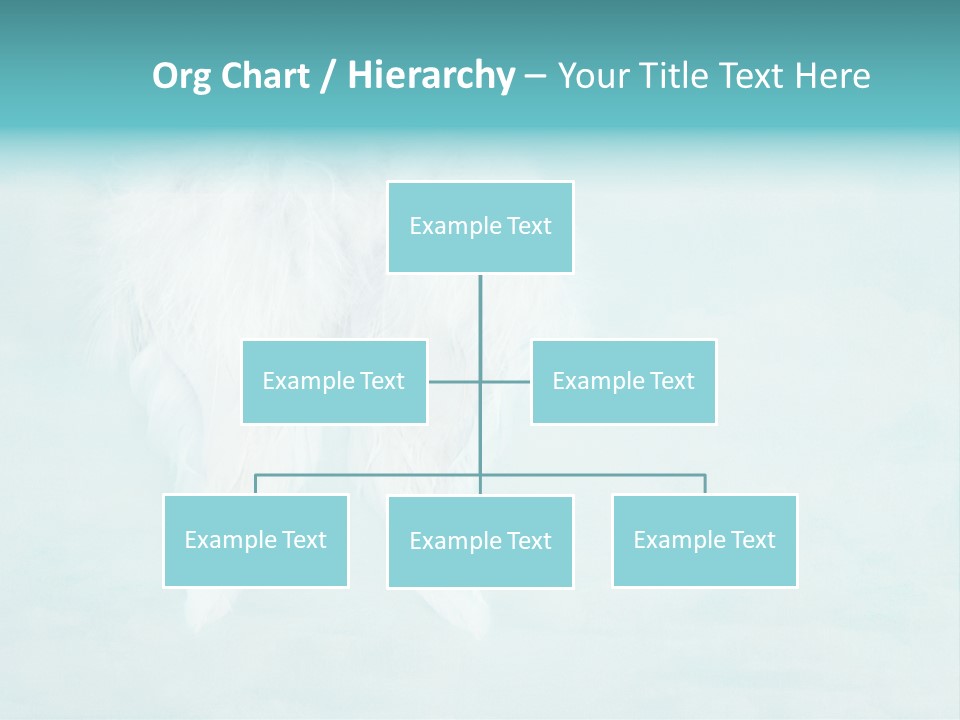 Org Chart / Hierarchy – Your Title Text Here

Example Text

Example Text

Example Text

Example Text

Example Text

Example Text